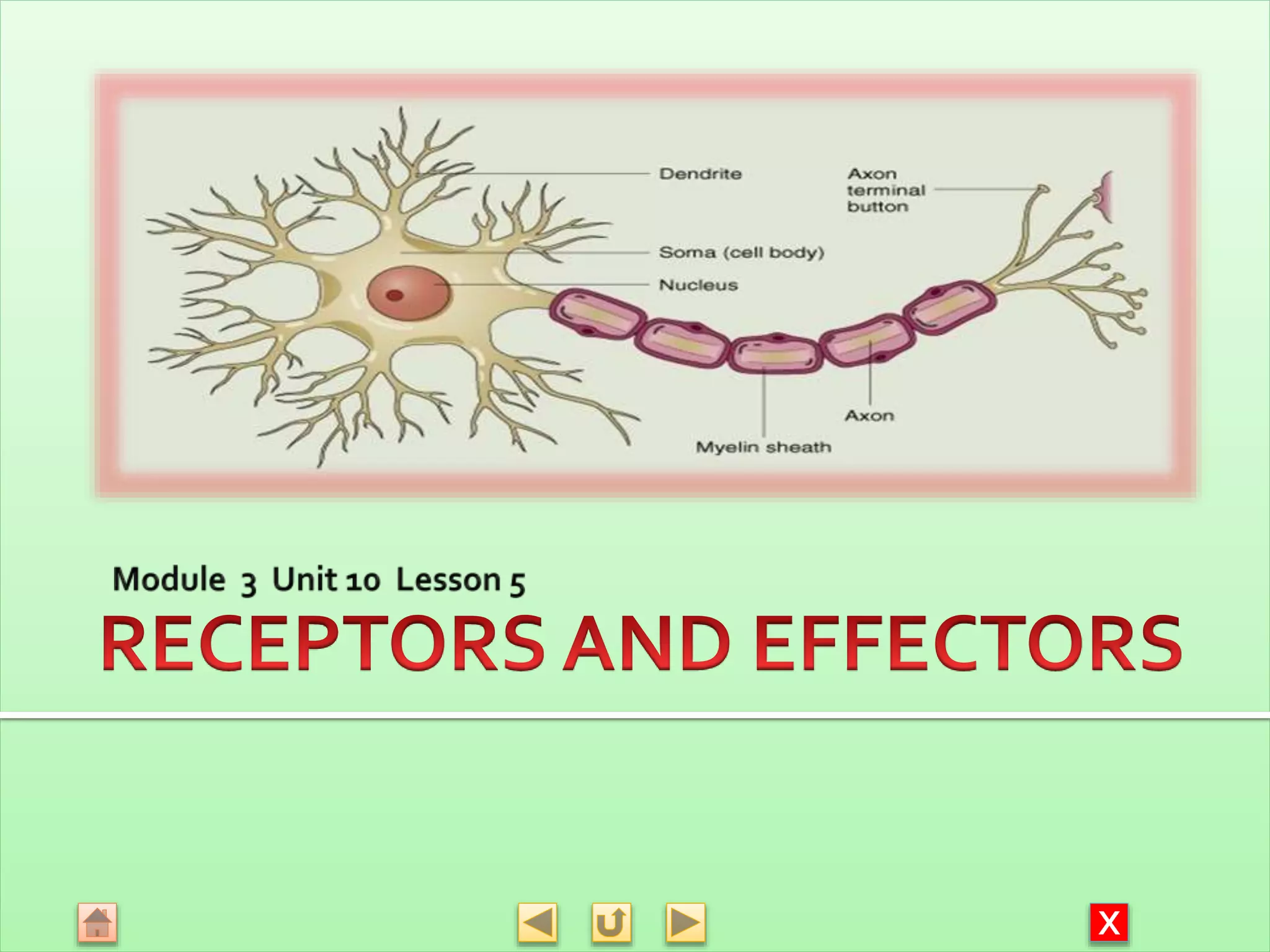 Dendrite

Axon terminal button

Soma (cell body)

Nucleus

Axon

Myelin sheath

Module 3 Unit 10 Lesson 5

RECEPTORS AND EFFECTORS

X